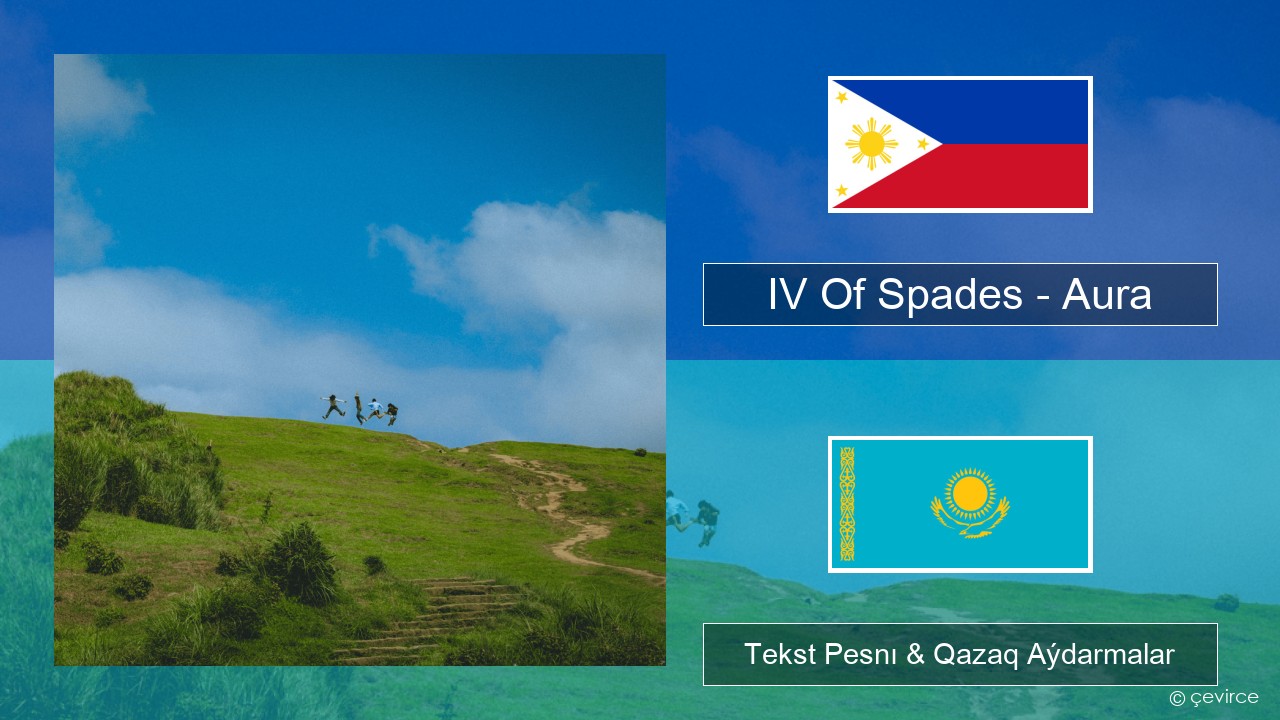 IV Of Spades - Aura

Tekst Pesnı & Qazaq Aýdarmalar

© çevirce